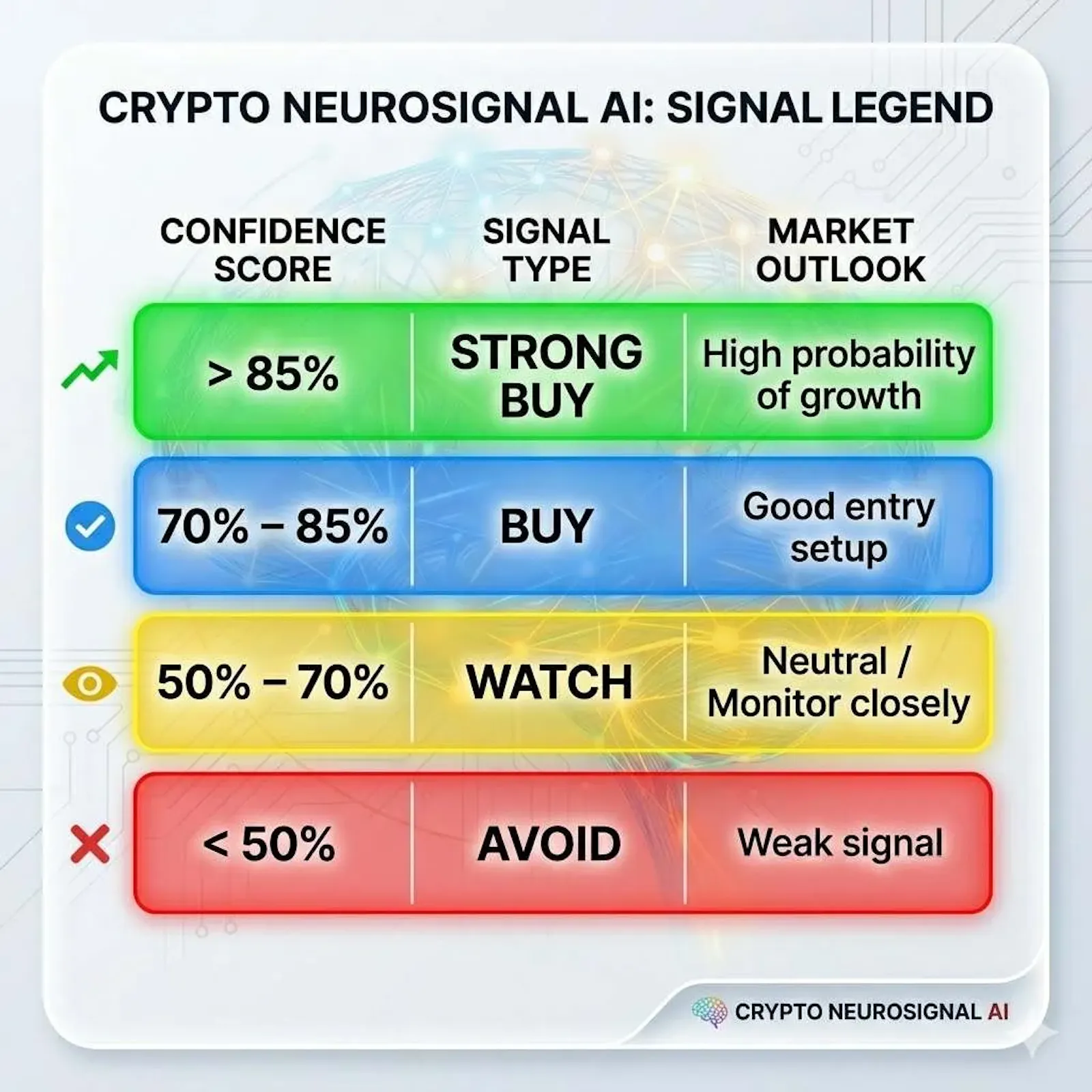 CRYPTO NEUROSIGNAL AI: SIGNAL LEGEND

| CONFIDENCE SCORE | SIGNAL TYPE | MARKET OUTLOOK |
|---|---|---|
| > 85% | STRONG BUY | High probability of growth |
| 70% – 85% | BUY | Good entry setup |
| 50% – 70% | WATCH | Neutral / Monitor closely |
| < 50% | AVOID | Weak signal |

CRYPTO NEUROSIGNAL AI